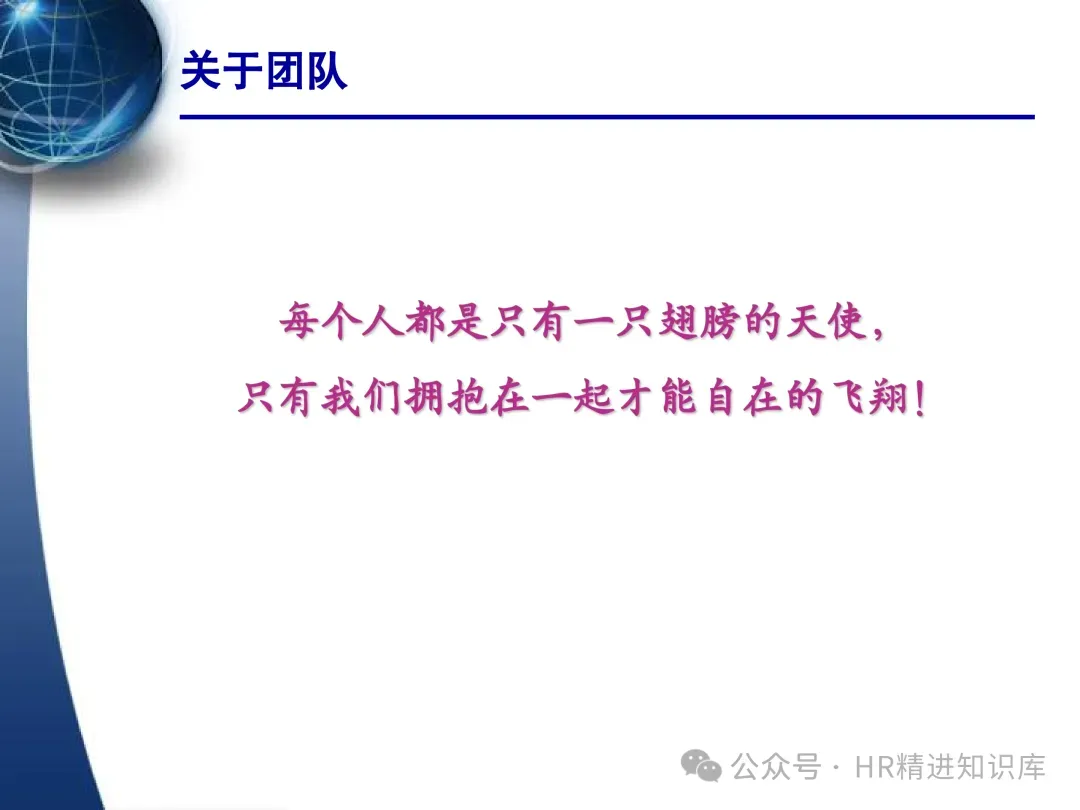 关于团队

每个人都是只有一只翅膀的天使，
只有我们拥抱在一起才能自在的飞翔！

公众号 · HR精进知识库